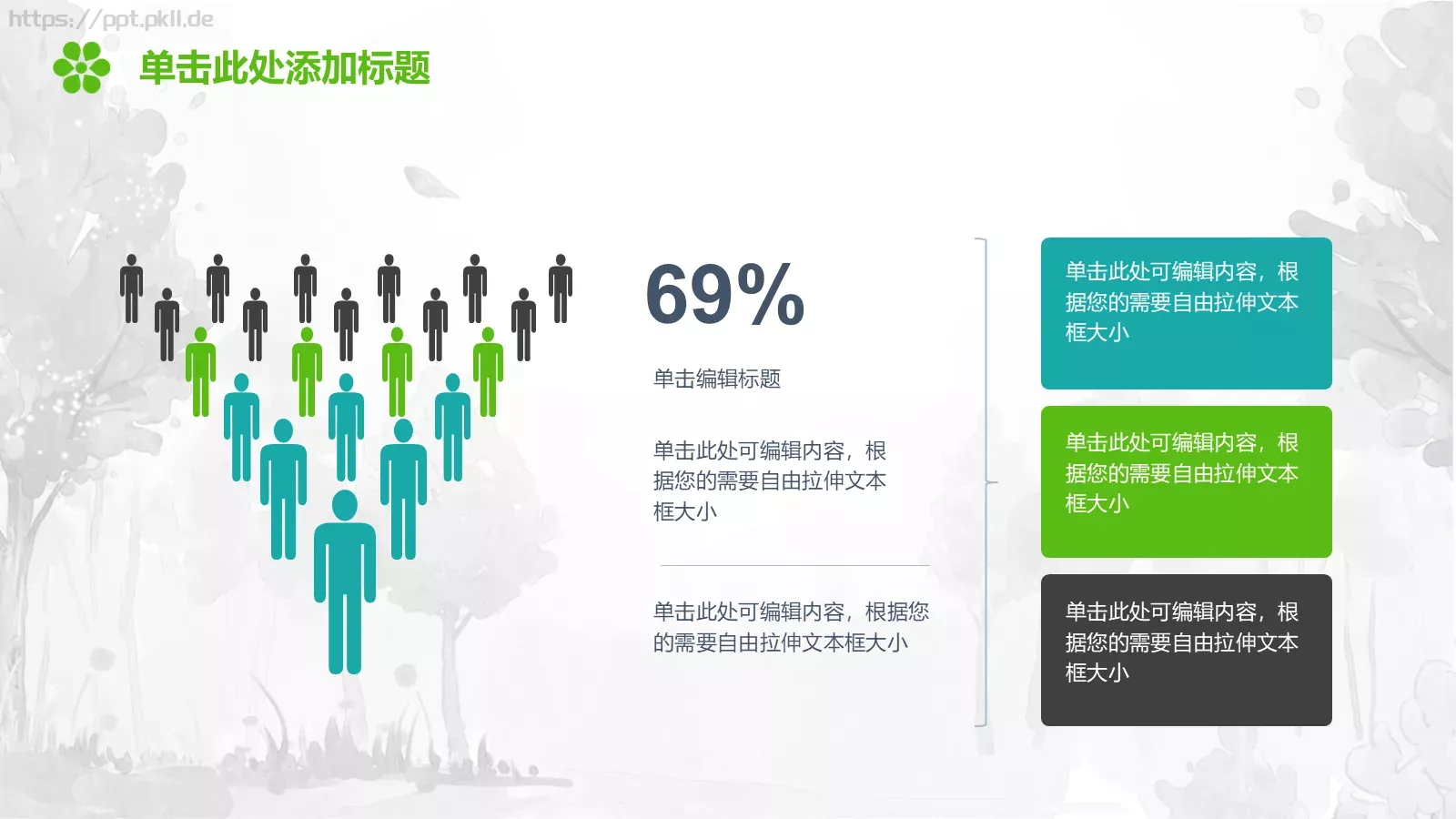 https://ppt.pkll.de

单击此处添加标题

69%

单击编辑标题

单击此处可编辑内容，根据您的需要自由拉伸文本框大小

单击此处可编辑内容，根据您的需要自由拉伸文本框大小

单击此处可编辑内容，根据您的需要自由拉伸文本框大小

单击此处可编辑内容，根据您的需要自由拉伸文本框大小

单击此处可编辑内容，根据您的需要自由拉伸文本框大小